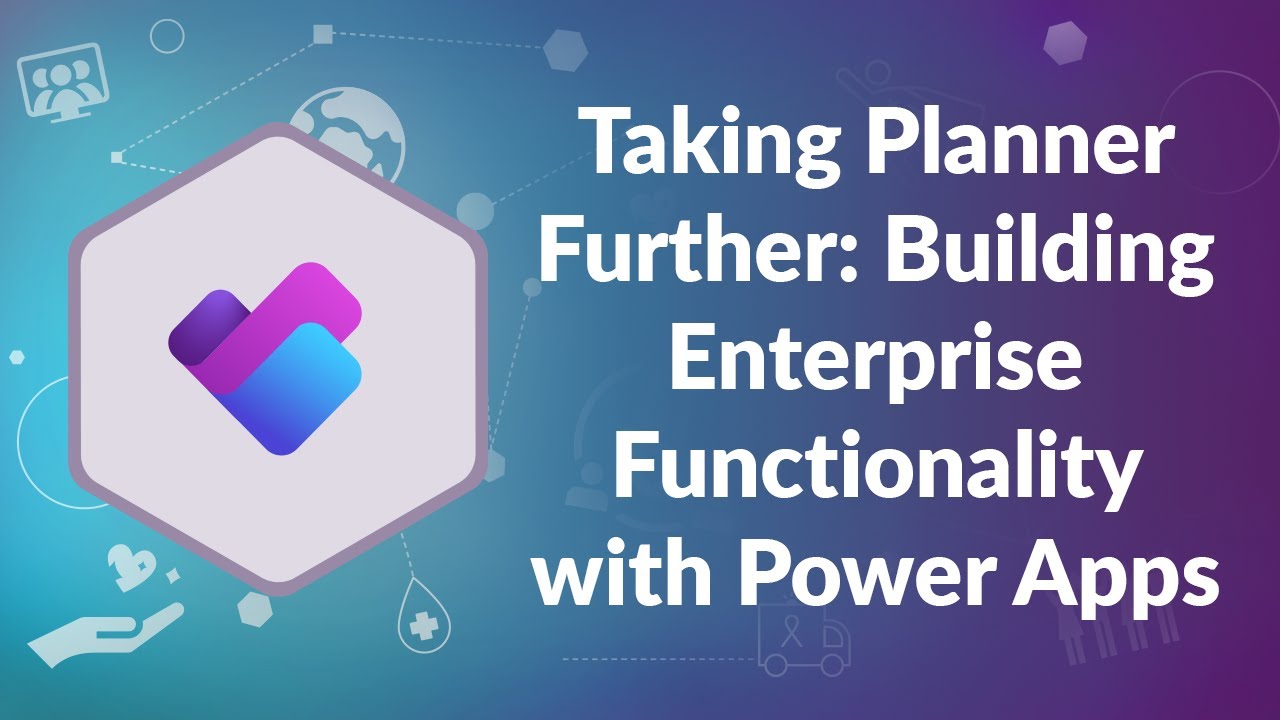 Taking Planner Further: Building Enterprise Functionality with Power Apps